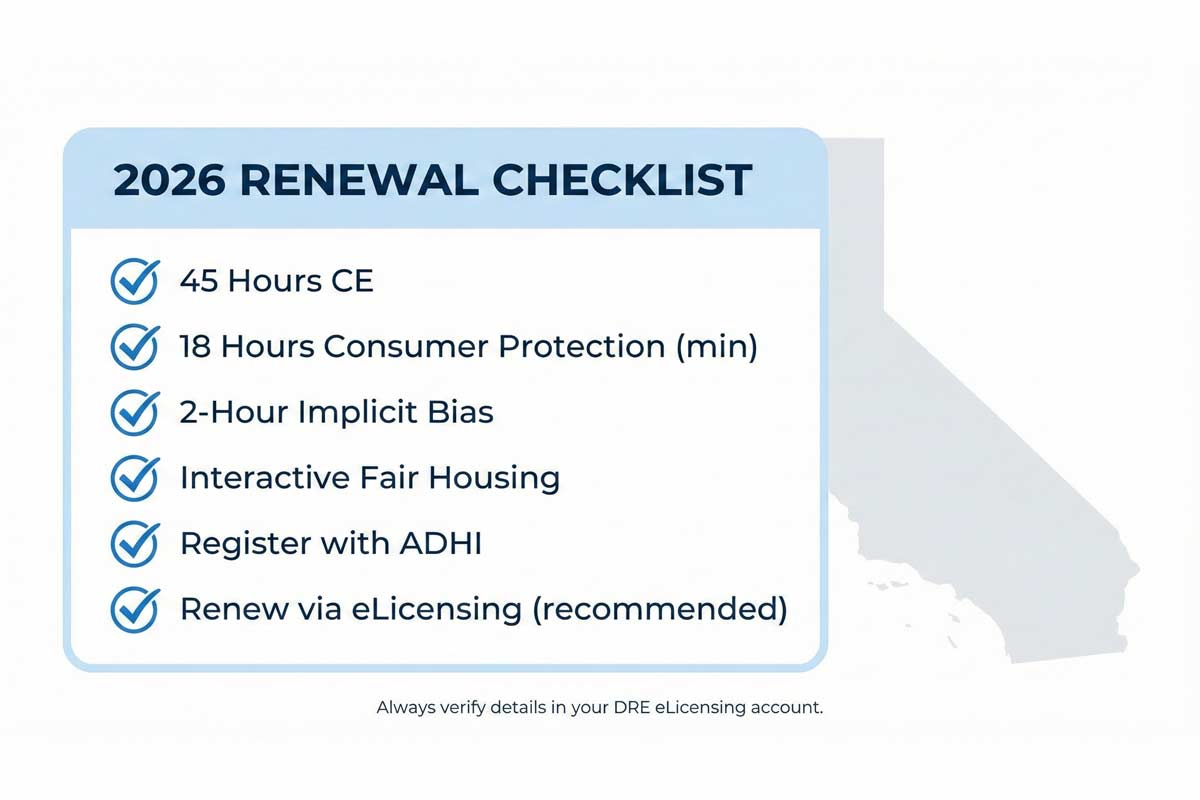 2026 RENEWAL CHECKLIST

45 Hours CE

18 Hours Consumer Protection (min)

2-Hour Implicit Bias

Interactive Fair Housing

Register with ADHI

Renew via eLicensing (recommended)

Always verify details in your DRE eLicensing account.